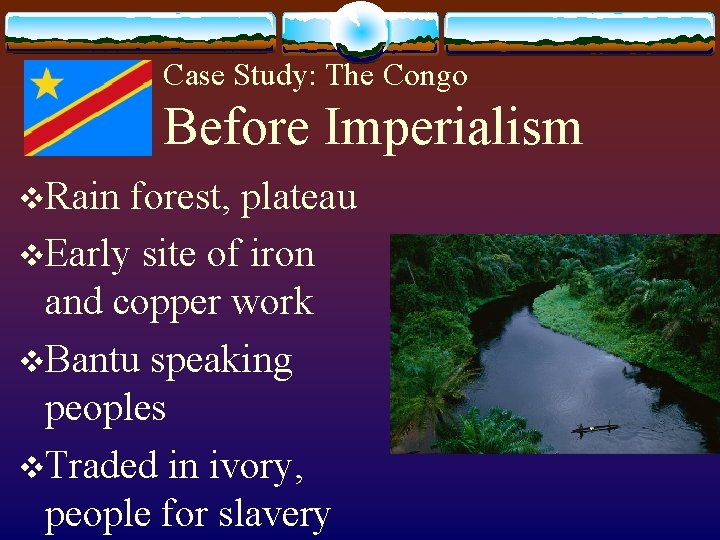 Case Study: The Congo
Before Imperialism

❖Rain forest, plateau
❖Early site of iron and copper work
❖Bantu speaking peoples
❖Traded in ivory, people for slavery